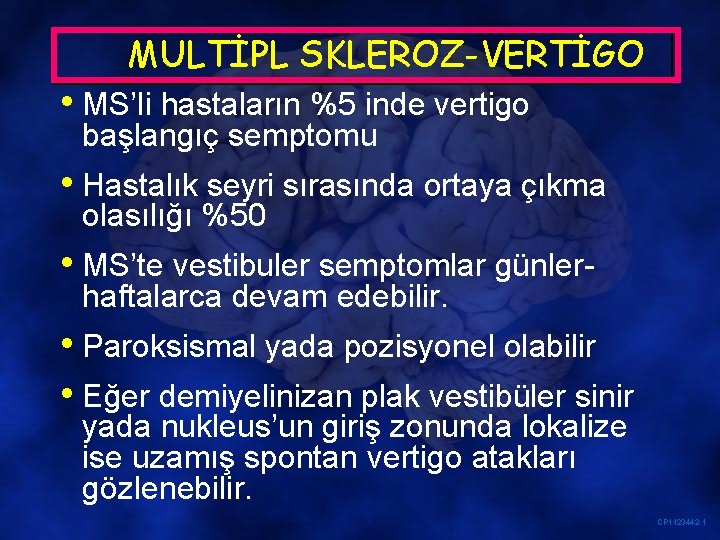 MULTİPL SKLEROZ-VERTİGO

• MS'li hastaların %5 inde vertigo başlangıç semptomu

• Hastalık seyri sırasında ortaya çıkma olasılığı %50

• MS'te vestibuler semptomlar günler-haftalarca devam edebilir.

• Paroksismal yada pozisyonel olabilir

• Eğer demiyelinizan plak vestibüler sinir yada nukleus'un giriş zonunda lokalize ise uzamış spontan vertigo atakları gözlenebilir.

CP1129442-1